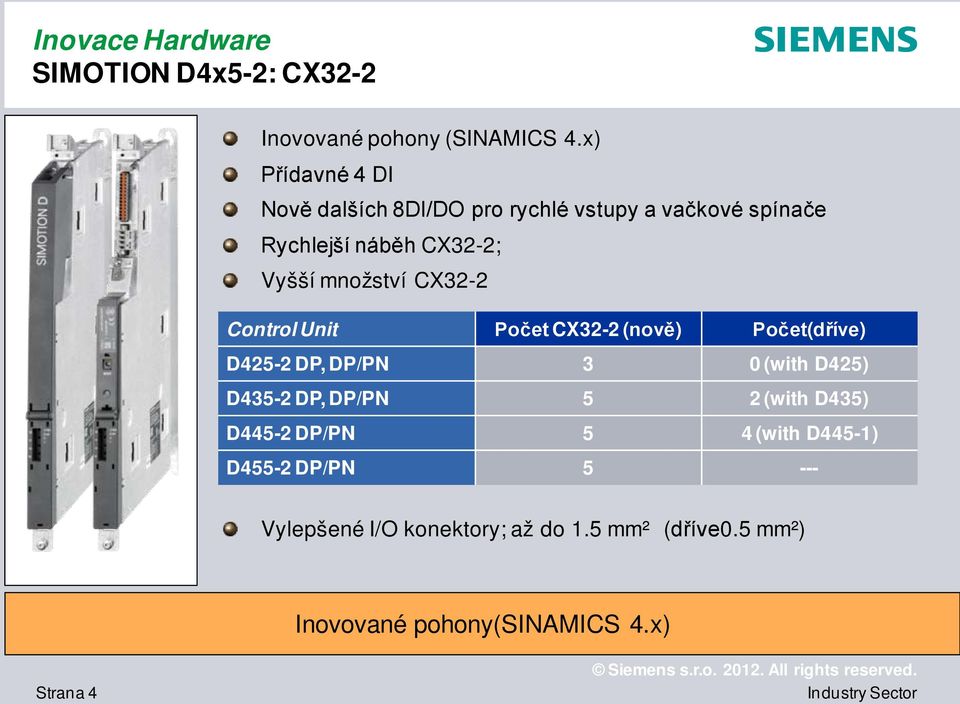 Inovace Hardware
SIMOTION D4x5-2: CX32-2

SIEMENS

SIMOTION D

Inovované pohony (SINAMICS 4.x)

Přídavné 4 DI

Nově dalších 8DI/DO pro rychlé vstupy a vačkové spínače

Rychlejší náběh CX32-2;

Vyšší množství CX32-2

| Control Unit | Počet CX32-2 (nově) | Počet(dříve) |
|---|---|---|
| D425-2 DP, DP/PN | 3 | 0 (with D425) |
| D435-2 DP, DP/PN | 5 | 2 (with D435) |
| D445-2 DP/PN | 5 | 4 (with D445-1) |
| D455-2 DP/PN | 5 | --- |

Vylepšené I/O konektory; až do 1.5 mm² (dříve0.5 mm²)

Inovované pohony(SINAMICS 4.x)

© Siemens s.r.o. 2012. All rights reserved.

Strana 4

Industry Sector